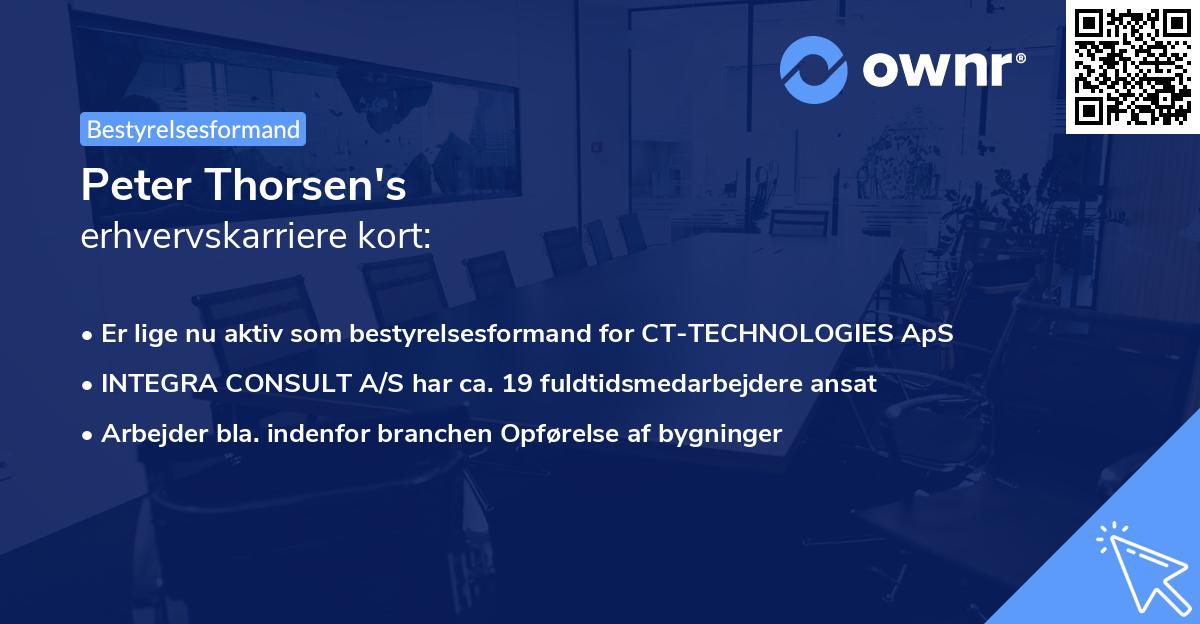 ownr®

Bestyrelsesformand

Peter Thorsen's
erhvervskarriere kort:

• Er lige nu aktiv som bestyrelsesformand for CT-TECHNOLOGIES ApS
• INTEGRA CONSULT A/S har ca. 19 fuldtidsmedarbejdere ansat
• Arbejder bla. indenfor branchen Opførelse af bygninger